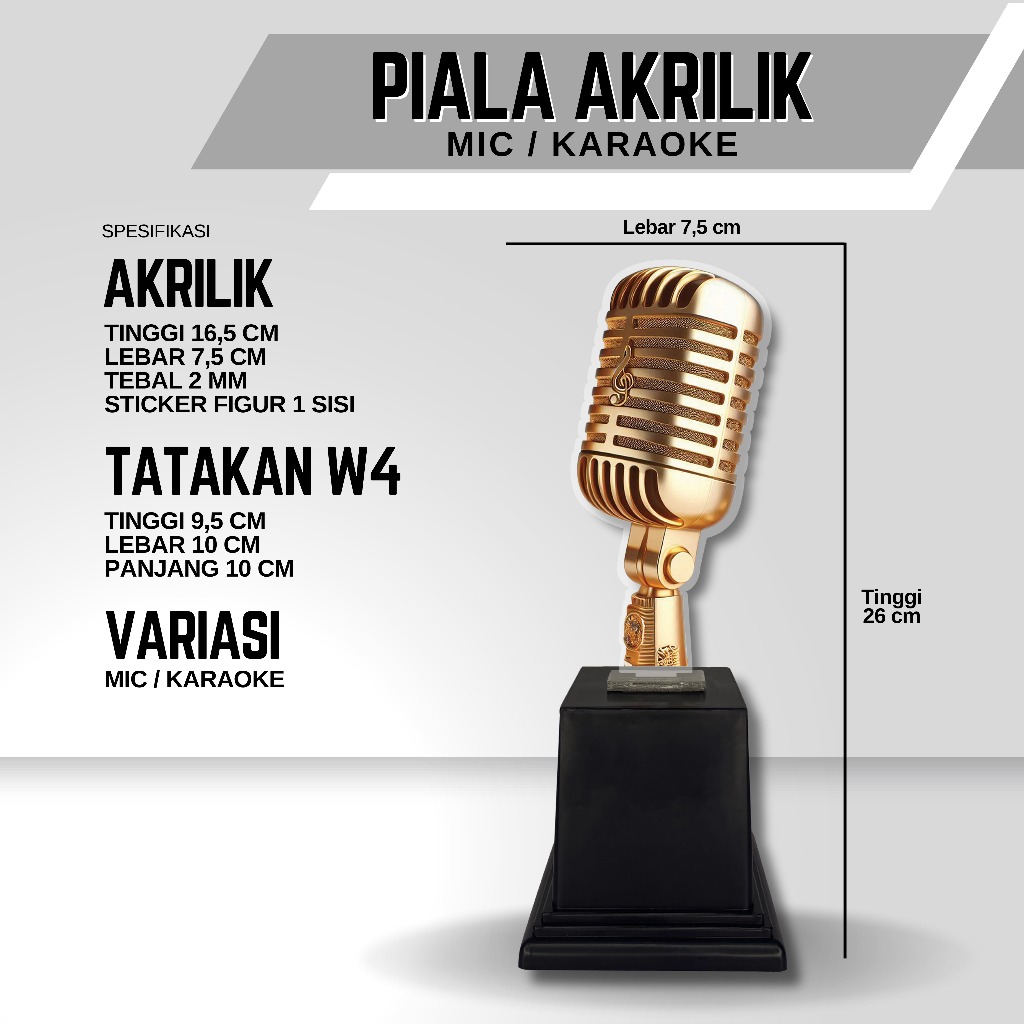 PIALA AKRILIK
MIC / KARAOKE

SPESIFIKASI

AKRILIK
TINGGI 16,5 CM
LEBAR 7,5 CM
TEBAL 2 MM
STICKER FIGUR 1 SISI

TATAKAN W4
TINGGI 9,5 CM
LEBAR 10 CM
PANJANG 10 CM

VARIASI
MIC / KARAOKE

Lebar 7,5 cm

Tinggi
26 cm